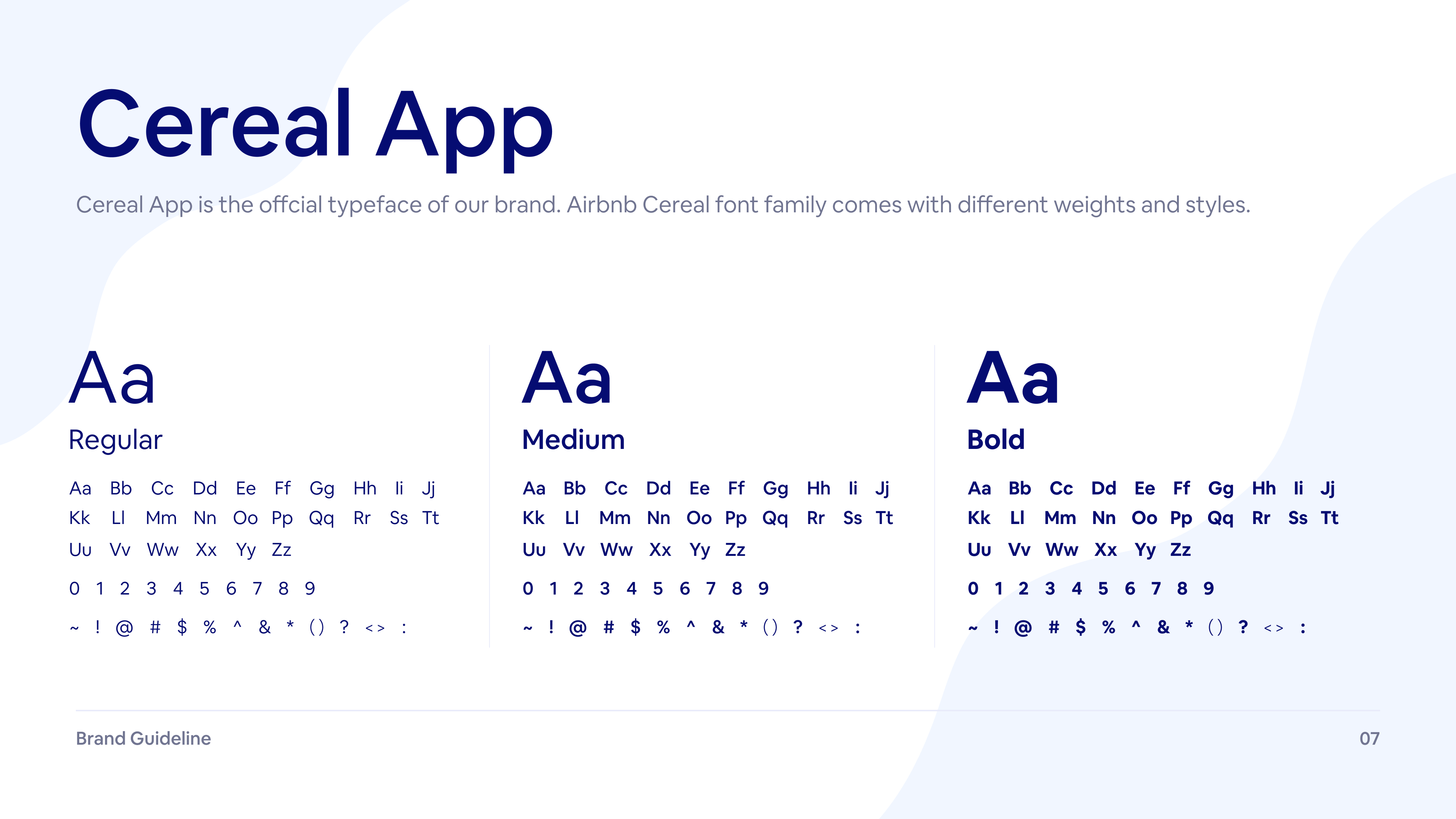 Cereal App

Cereal App is the offcial typeface of our brand. Airbnb Cereal font family comes with different weights and styles.

Aa

Regular

Aa Bb Cc Dd Ee Ff Gg Hh Ii Jj
Kk Ll Mm Nn Oo Pp Qq Rr Ss Tt
Uu Vv Ww Xx Yy Zz

0 1 2 3 4 5 6 7 8 9

~ ! @ # $ % ^ & * ( ) ? < > :

Aa

Medium

Aa Bb Cc Dd Ee Ff Gg Hh Ii Jj
Kk Ll Mm Nn Oo Pp Qq Rr Ss Tt
Uu Vv Ww Xx Yy Zz

0 1 2 3 4 5 6 7 8 9

~ ! @ # $ % ^ & * ( ) ? < > :

Aa

Bold

Aa Bb Cc Dd Ee Ff Gg Hh Ii Jj
Kk Ll Mm Nn Oo Pp Qq Rr Ss Tt
Uu Vv Ww Xx Yy Zz

0 1 2 3 4 5 6 7 8 9

~ ! @ # $ % ^ & * ( ) ? < > :

Brand Guideline

07